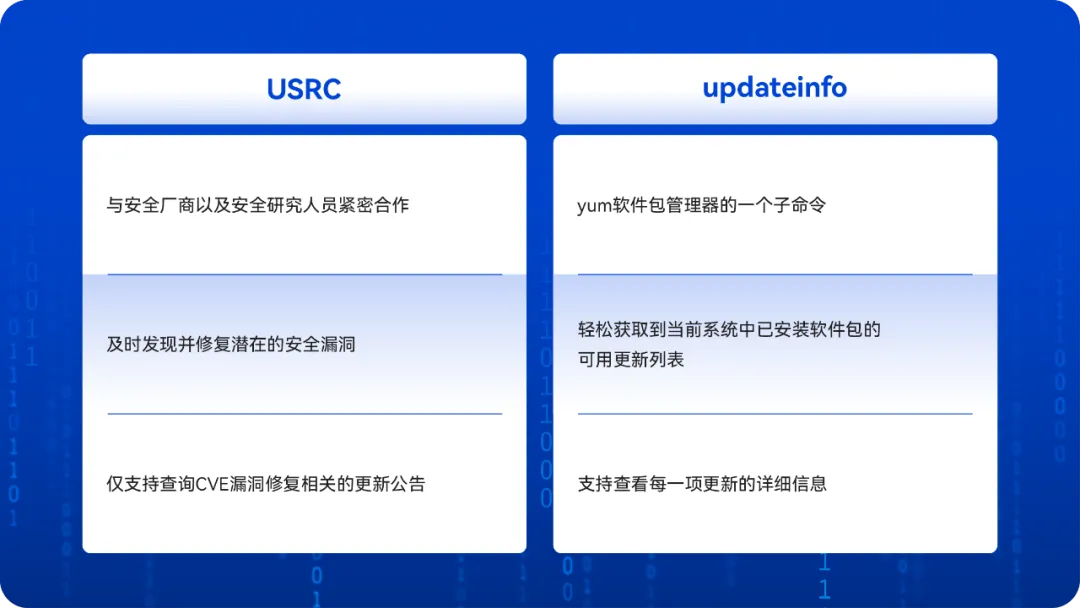 USRC

与安全厂商以及安全研究人员紧密合作

及时发现并修复潜在的安全漏洞

仅支持查询CVE漏洞修复相关的更新公告

updateinfo

yum软件包管理器的一个子命令

轻松获取到当前系统中已安装软件包的可用更新列表

支持查看每一项更新的详细信息